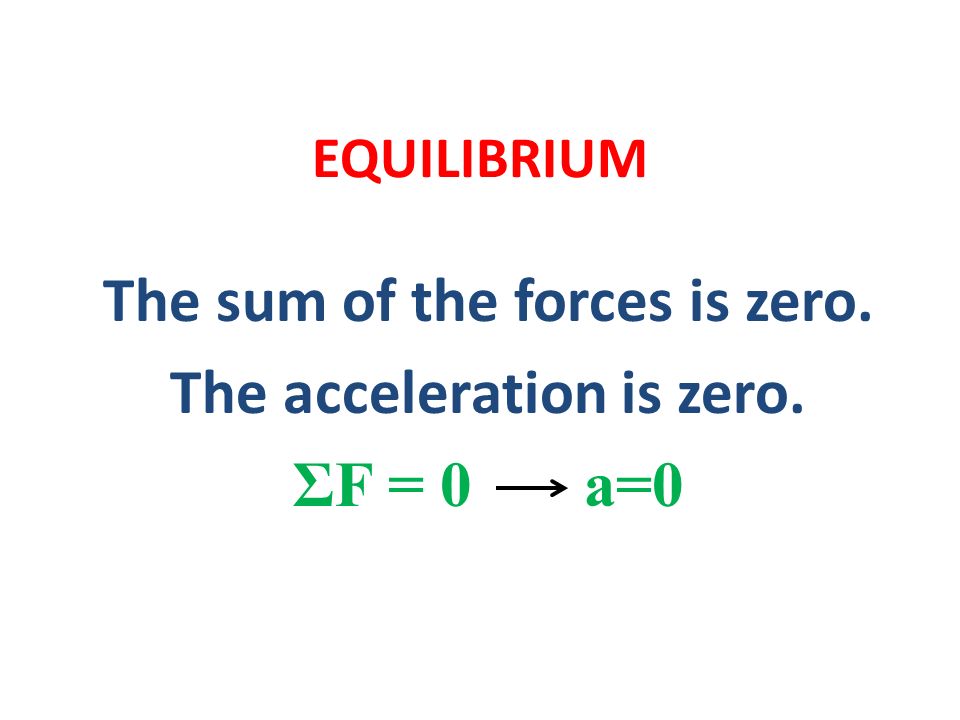 EQUILIBRIUM

The sum of the forces is zero.

The acceleration is zero.

$\Sigma F = 0 \longrightarrow a=0$